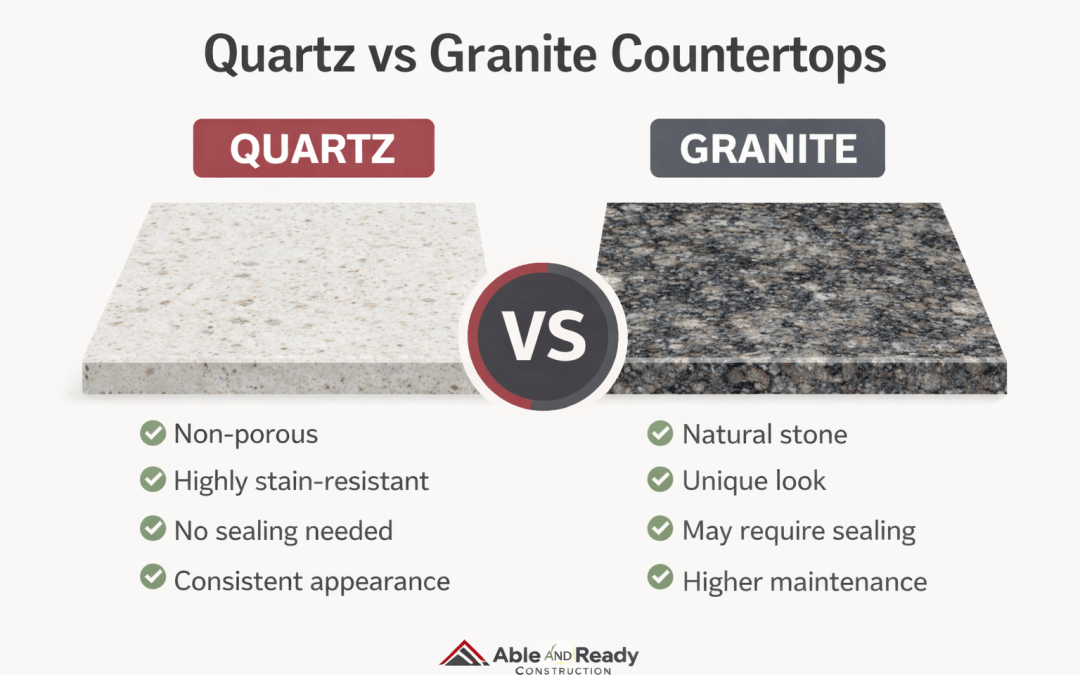 Quartz vs Granite Countertops

QUARTZ

GRANITE

VS

Non-porous
Highly stain-resistant
No sealing needed
Consistent appearance

Natural stone
Unique look
May require sealing
Higher maintenance

Able AND Ready
CONSTRUCTION